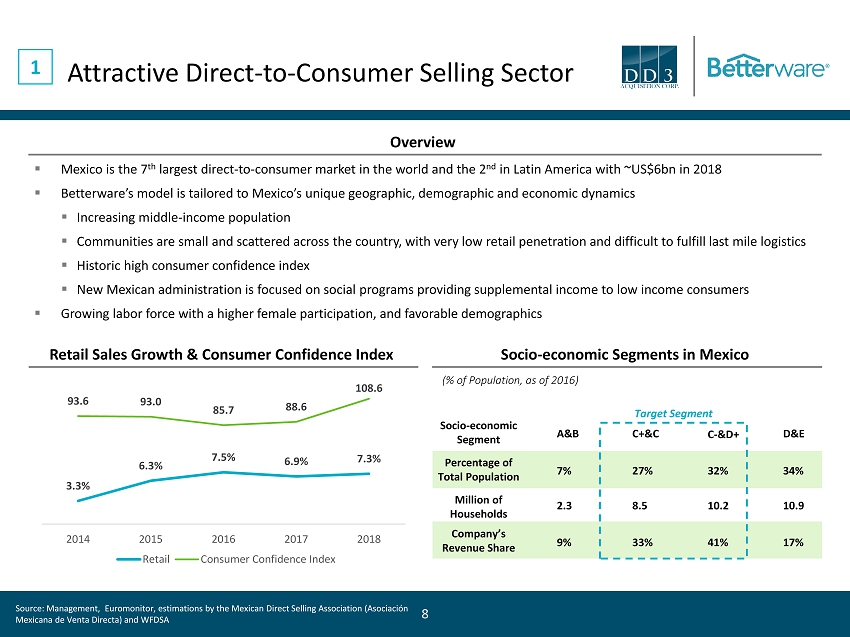 1

Attractive Direct-to-Consumer Selling Sector

DD3 ACQUISITION CORP.

Betterware®

Overview

▪ Mexico is the 7$^{th}$ largest direct-to-consumer market in the world and the 2$^{nd}$ in Latin America with ~US$6bn in 2018

▪ Betterware's model is tailored to Mexico's unique geographic, demographic and economic dynamics

▪ Increasing middle-income population

▪ Communities are small and scattered across the country, with very low retail penetration and difficult to fulfill last mile logistics

▪ Historic high consumer confidence index

▪ New Mexican administration is focused on social programs providing supplemental income to low income consumers

▪ Growing labor force with a higher female participation, and favorable demographics

Retail Sales Growth & Consumer Confidence Index

93.6 93.0 85.7 88.6 108.6

3.3% 6.3% 7.5% 6.9% 7.3%

2014 2015 2016 2017 2018

Retail Consumer Confidence Index

Socio-economic Segments in Mexico

(% of Population, as of 2016)

Target Segment

| Socio-economic Segment | A&B | C+&C | C-&D+ | D&E |
|---|---|---|---|---|
| Percentage of Total Population | 7% | 27% | 32% | 34% |
| Million of Households | 2.3 | 8.5 | 10.2 | 10.9 |
| Company's Revenue Share | 9% | 33% | 41% | 17% |

Source: Management, Euromonitor, estimations by the Mexican Direct Selling Association (Asociación Mexicana de Venta Directa) and WFDSA

8